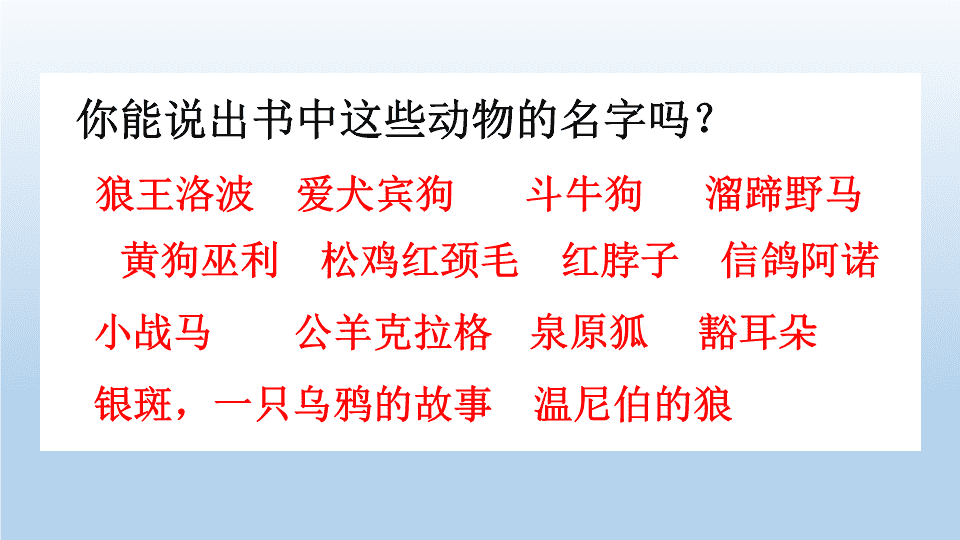 你能说出书中这些动物的名字吗？

狼王洛波　爱犬宾狗　斗牛狗　溜蹄野马
黄狗巫利　松鸡红颈毛　红脖子　信鸽阿诺
小战马　公羊克拉格　泉原狐　豁耳朵
银斑，一只乌鸦的故事　温尼伯的狼